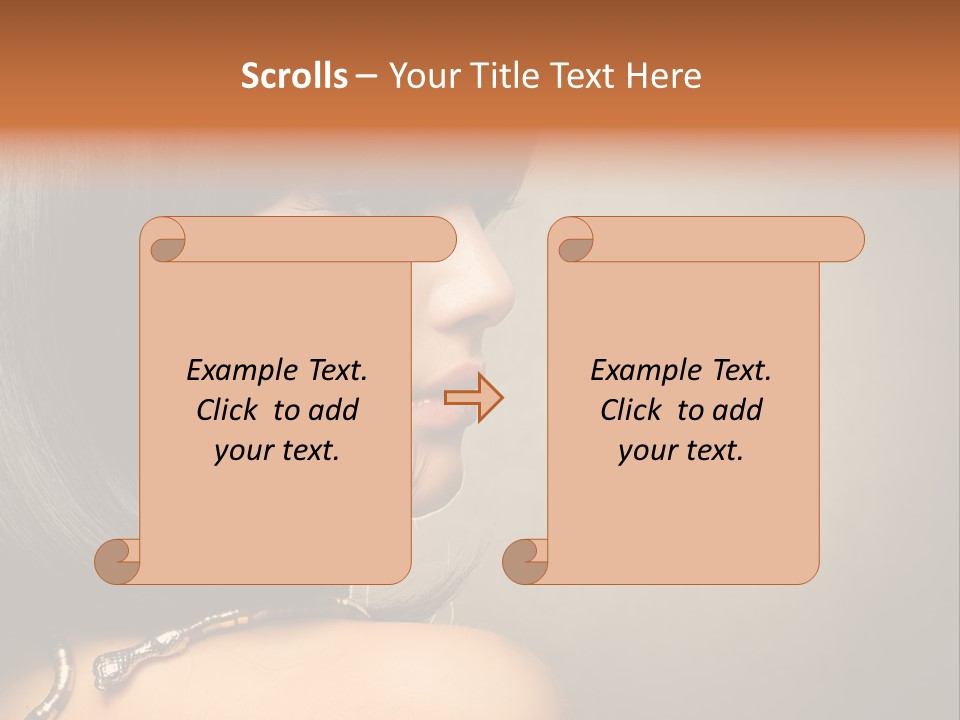 Scrolls – Your Title Text Here

Example Text. Click to add your text.

Example Text. Click to add your text.